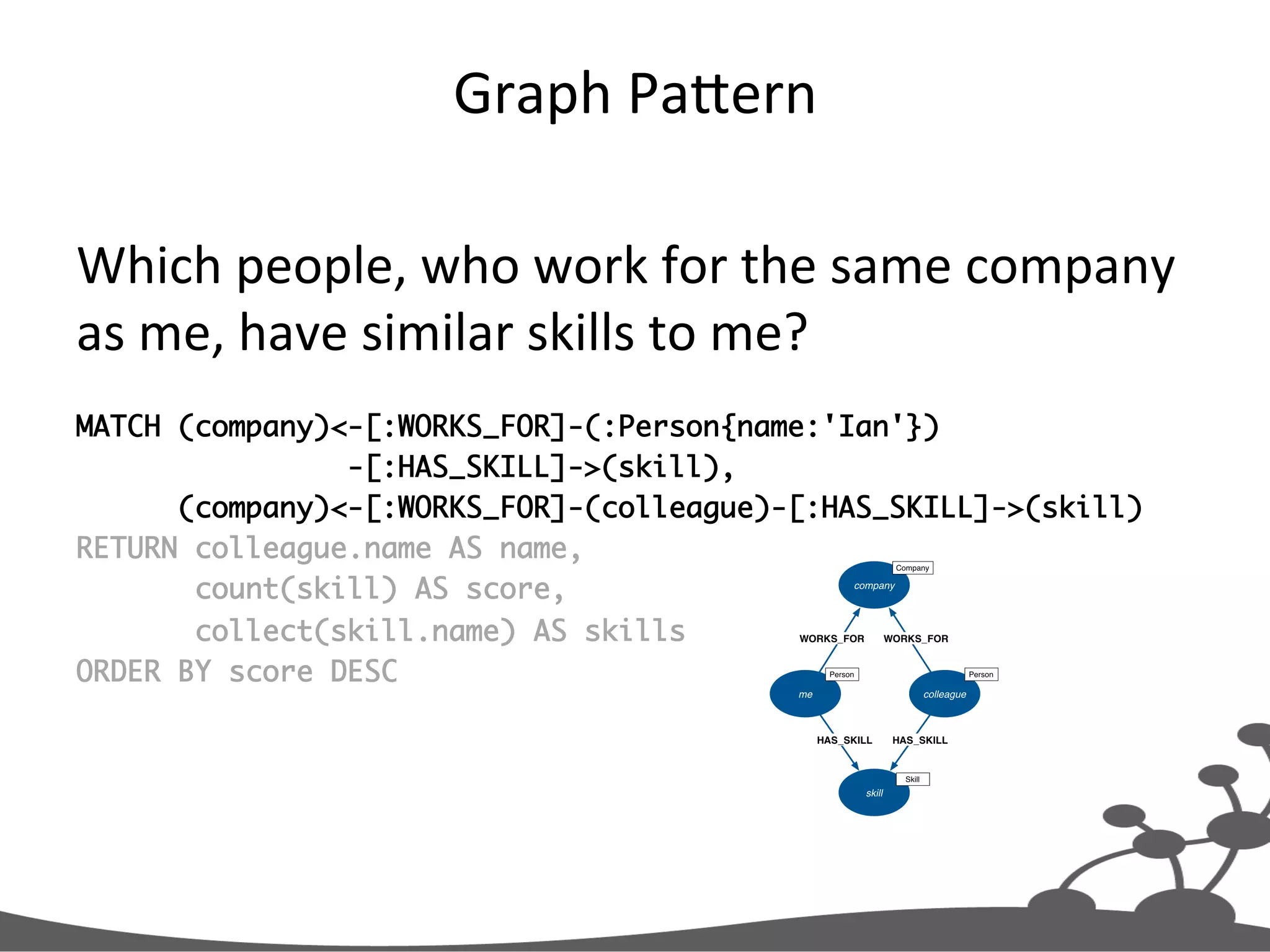 Graph Pattern

Which people, who work for the same company as me, have similar skills to me?

MATCH (company)<-[:WORKS_FOR]-(:Person{name:'Ian'})
                 -[:HAS_SKILL]->(skill),
      (company)<-[:WORKS_FOR]-(colleague)-[:HAS_SKILL]->(skill)
RETURN colleague.name AS name,
       count(skill) AS score,
       collect(skill.name) AS skills
ORDER BY score DESC

Company
company
WORKS_FOR
WORKS_FOR
Person
me
Person
colleague
HAS_SKILL
HAS_SKILL
Skill
skill